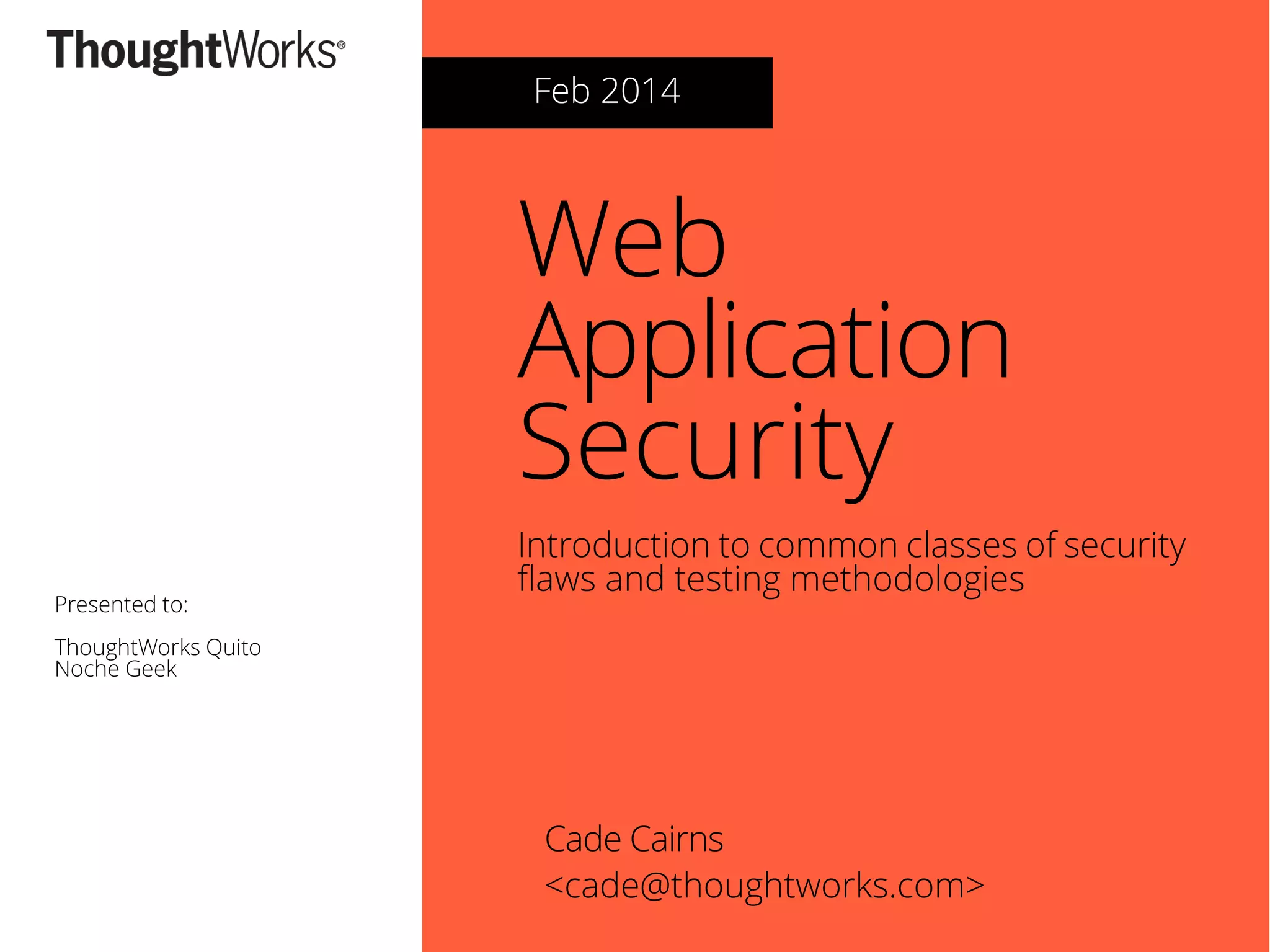 ThoughtWorks®

Presented to:

ThoughtWorks Quito
Noche Geek

Feb 2014

Web Application Security

Introduction to common classes of security flaws and testing methodologies

Cade Cairns
<cade@thoughtworks.com>